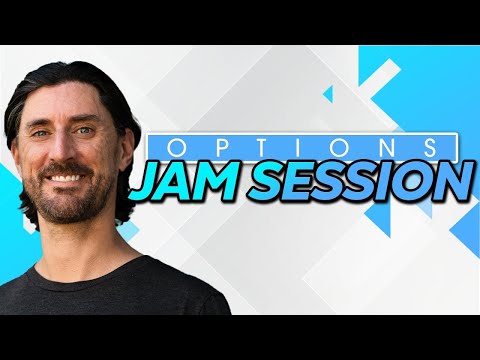 OPTIONS
JAM SESSION